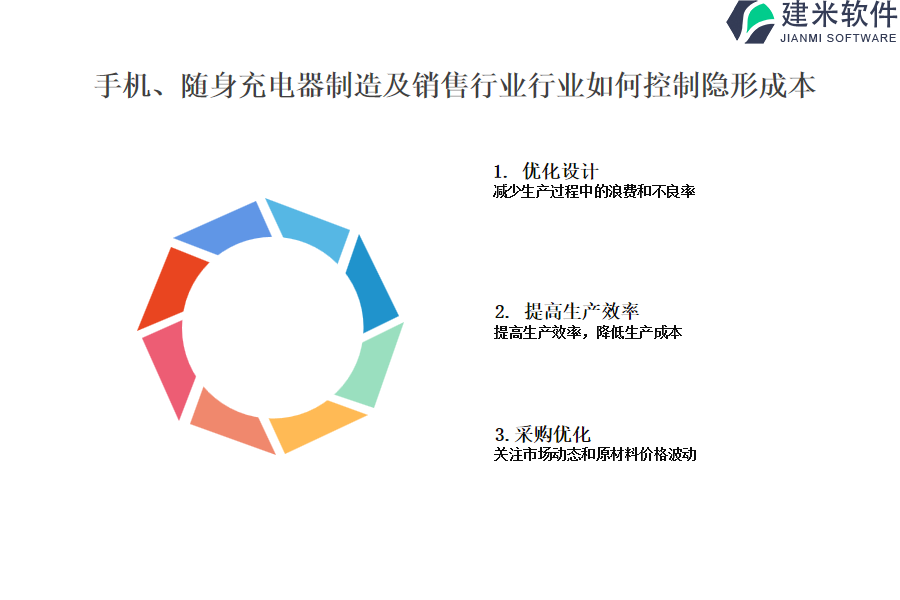 建米软件
JIANMI SOFTWARE

手机、随身充电器制造及销售行业行业如何控制隐形成本

1. 优化设计
减少生产过程中的浪费和不良率

2. 提高生产效率
提高生产效率，降低生产成本

3. 采购优化
关注市场动态和原材料价格波动